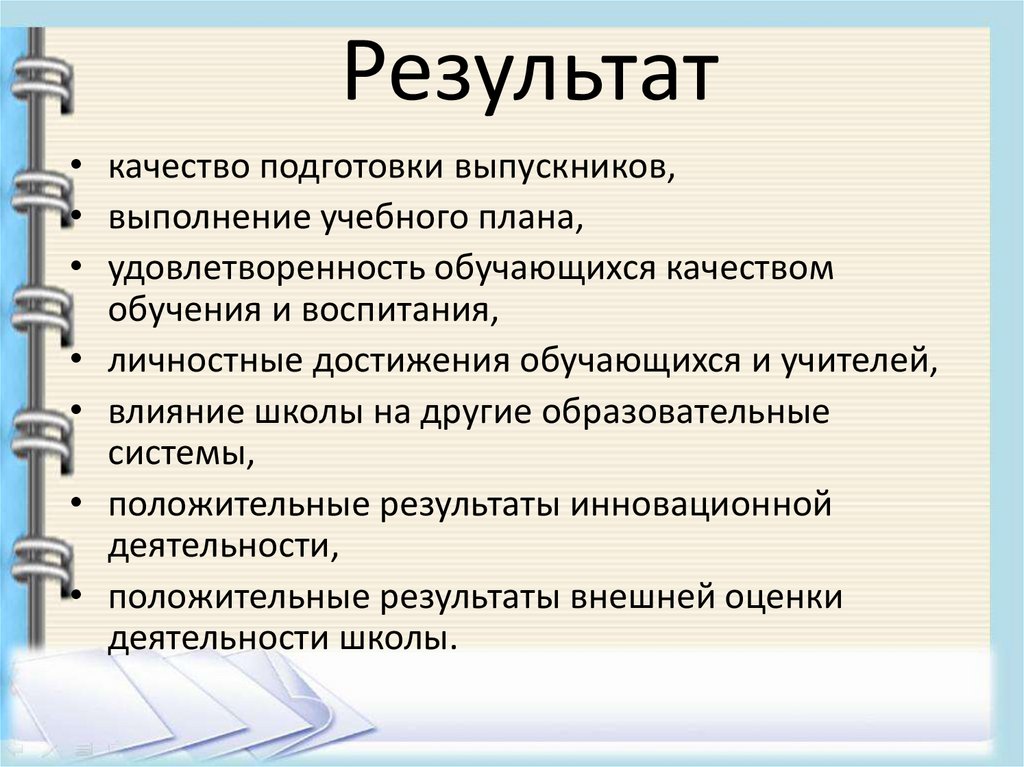 Результат

• качество подготовки выпускников,
• выполнение учебного плана,
• удовлетворенность обучающихся качеством обучения и воспитания,
• личностные достижения обучающихся и учителей,
• влияние школы на другие образовательные системы,
• положительные результаты инновационной деятельности,
• положительные результаты внешней оценки деятельности школы.